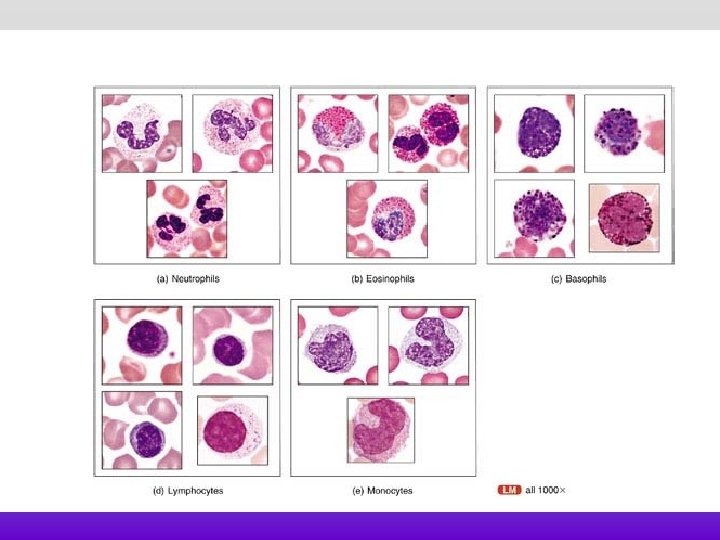 (a) Neutrophils

(b) Eosinophils

(c) Basophils

(d) Lymphocytes

(e) Monocytes

LM all 1000×